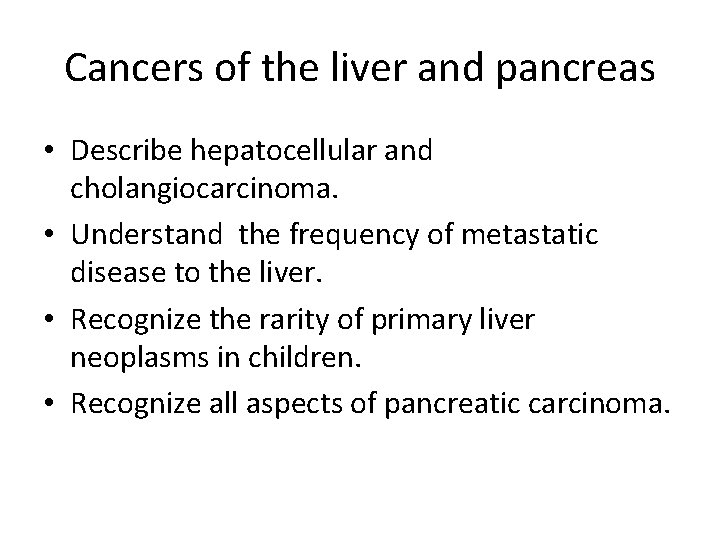 Cancers of the liver and pancreas

• Describe hepatocellular and cholangiocarcinoma.
• Understand  the frequency of metastatic disease to the liver.
• Recognize the rarity of primary liver neoplasms in children.
• Recognize all aspects of pancreatic carcinoma.